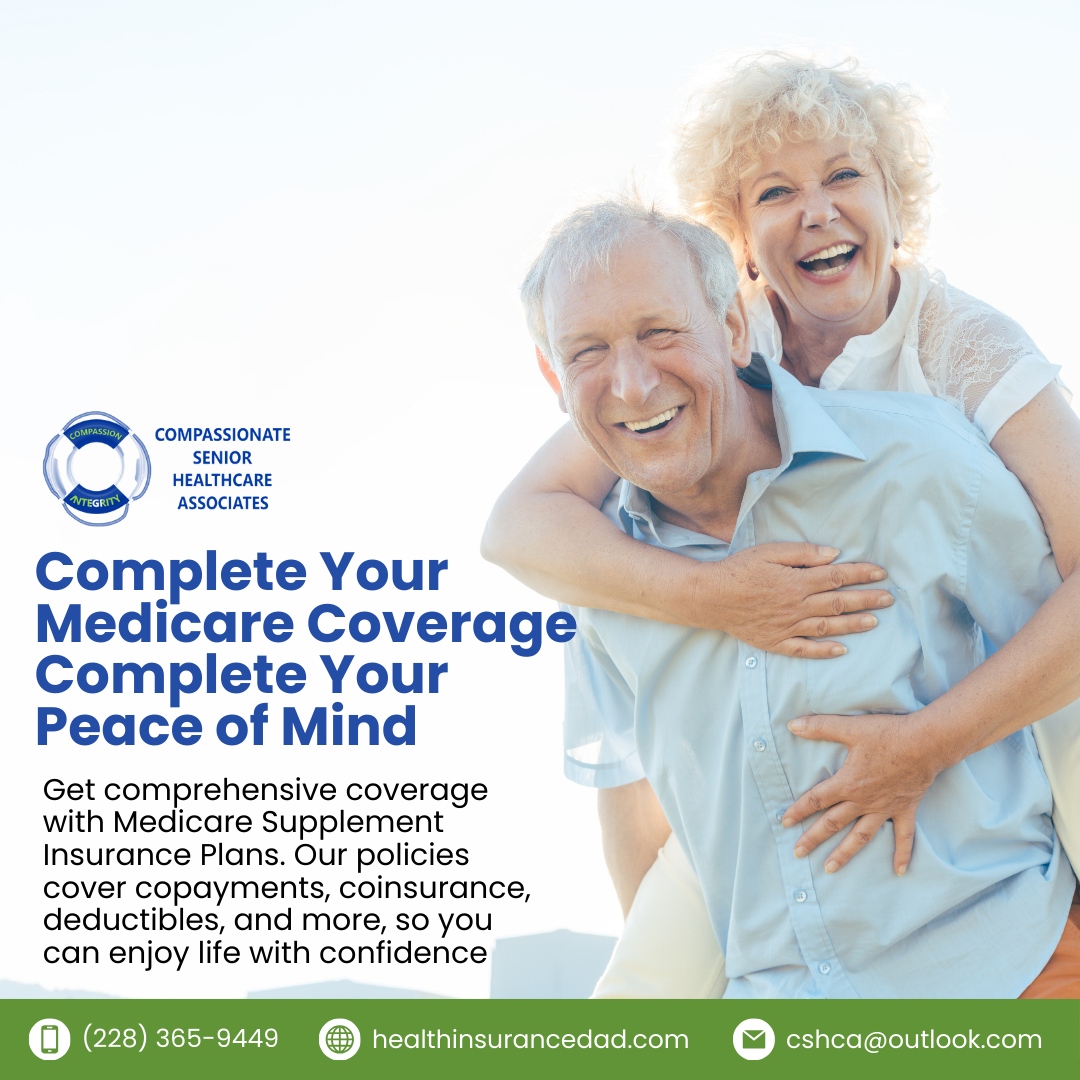 COMPASSION
INTEGRITY
COMPASSIONATE SENIOR HEALTHCARE ASSOCIATES

Complete Your Medicare Coverage Complete Your Peace of Mind

Get comprehensive coverage with Medicare Supplement Insurance Plans. Our policies cover copayments, coinsurance, deductibles, and more, so you can enjoy life with confidence

(228) 365-9449
healthinsurancedad.com
cshca@outlook.com